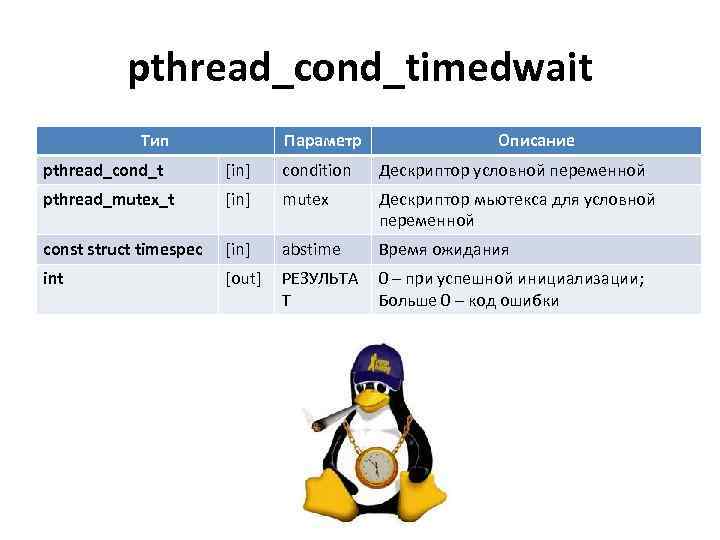 pthread_cond_timedwait

| Тип | | Параметр | Описание |
|---|---|---|---|
| pthread_cond_t | [in] | condition | Дескриптор условной переменной |
| pthread_mutex_t | [in] | mutex | Дескриптор мьютекса для условной переменной |
| const struct timespec | [in] | abstime | Время ожидания |
| int | [out] | РЕЗУЛЬТАТ | 0 – при успешной инициализации; Больше 0 – код ошибки |